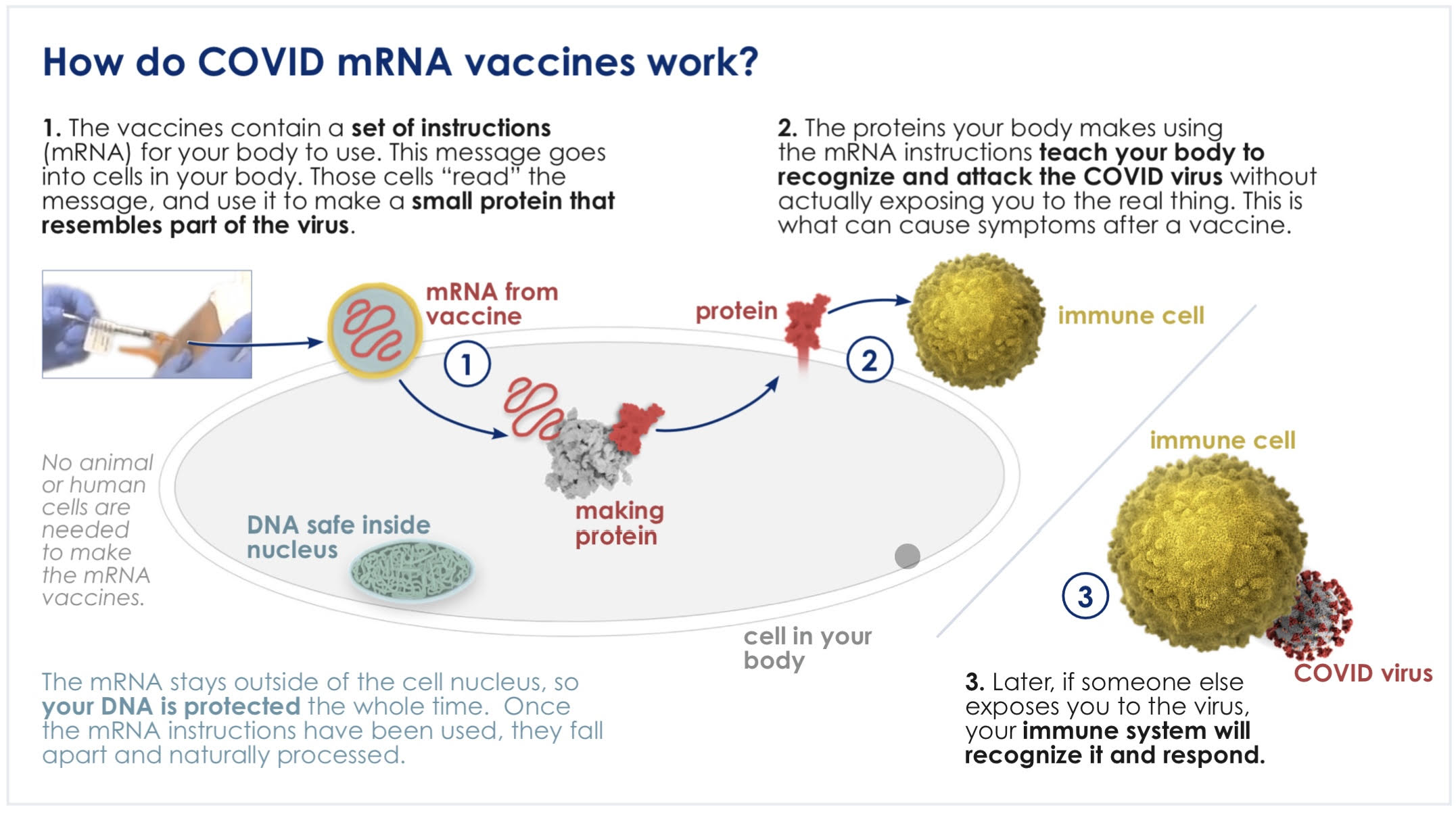 How do COVID mRNA vaccines work?

1. The vaccines contain a set of instructions (mRNA) for your body to use. This message goes into cells in your body. Those cells "read" the message, and use it to make a small protein that resembles part of the virus.

2. The proteins your body makes using the mRNA instructions teach your body to recognize and attack the COVID virus without actually exposing you to the real thing. This is what can cause symptoms after a vaccine.

mRNA from vaccine

1

protein

2

immune cell

making protein

No animal or human cells are needed to make the mRNA vaccines.

DNA safe inside nucleus

cell in your body

immune cell

3

COVID virus

The mRNA stays outside of the cell nucleus, so your DNA is protected the whole time. Once the mRNA instructions have been used, they fall apart and naturally processed.

3. Later, if someone else exposes you to the virus, your immune system will recognize it and respond.